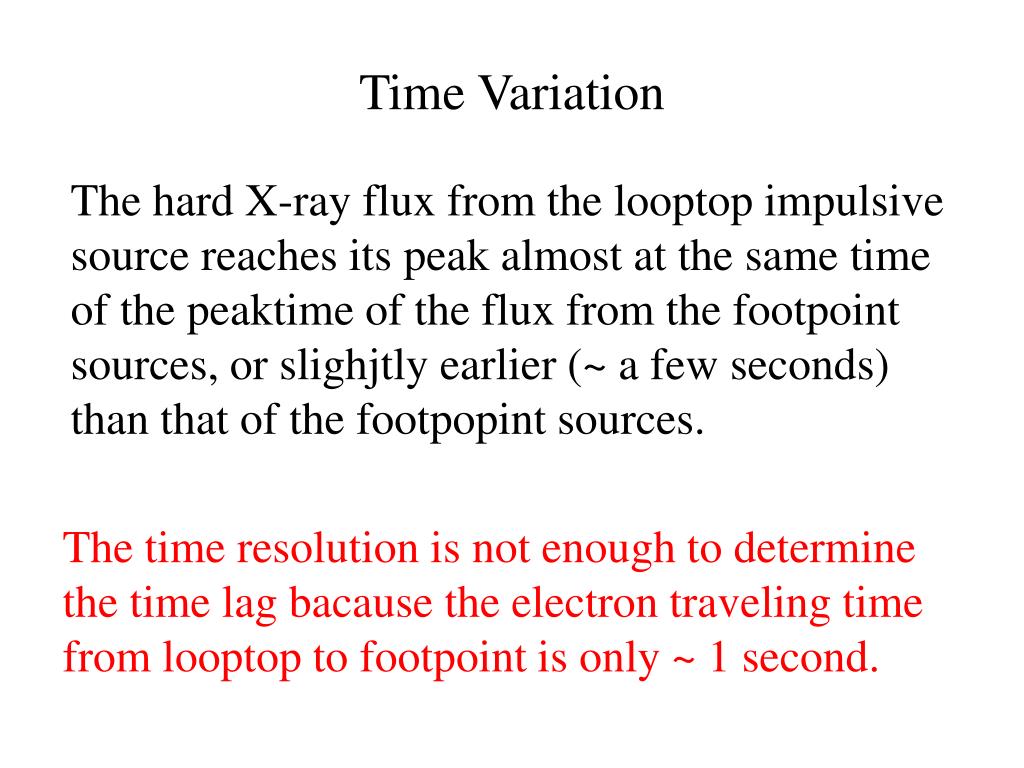 Time Variation

The hard X-ray flux from the looptop impulsive source reaches its peak almost at the same time of the peaktime of the flux from the footpoint sources, or slighjtly earlier (~ a few seconds) than that of the footpopint sources.

The time resolution is not enough to determine the time lag bacause the electron traveling time from looptop to footpoint is only ~ 1 second.